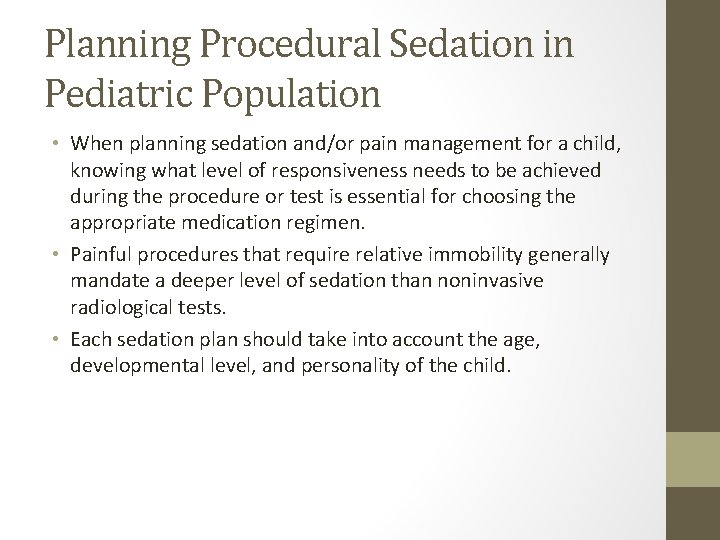 Planning Procedural Sedation in Pediatric Population

• When planning sedation and/or pain management for a child, knowing what level of responsiveness needs to be achieved during the procedure or test is essential for choosing the appropriate medication regimen.

• Painful procedures that require relative immobility generally mandate a deeper level of sedation than noninvasive radiological tests.

• Each sedation plan should take into account the age, developmental level, and personality of the child.